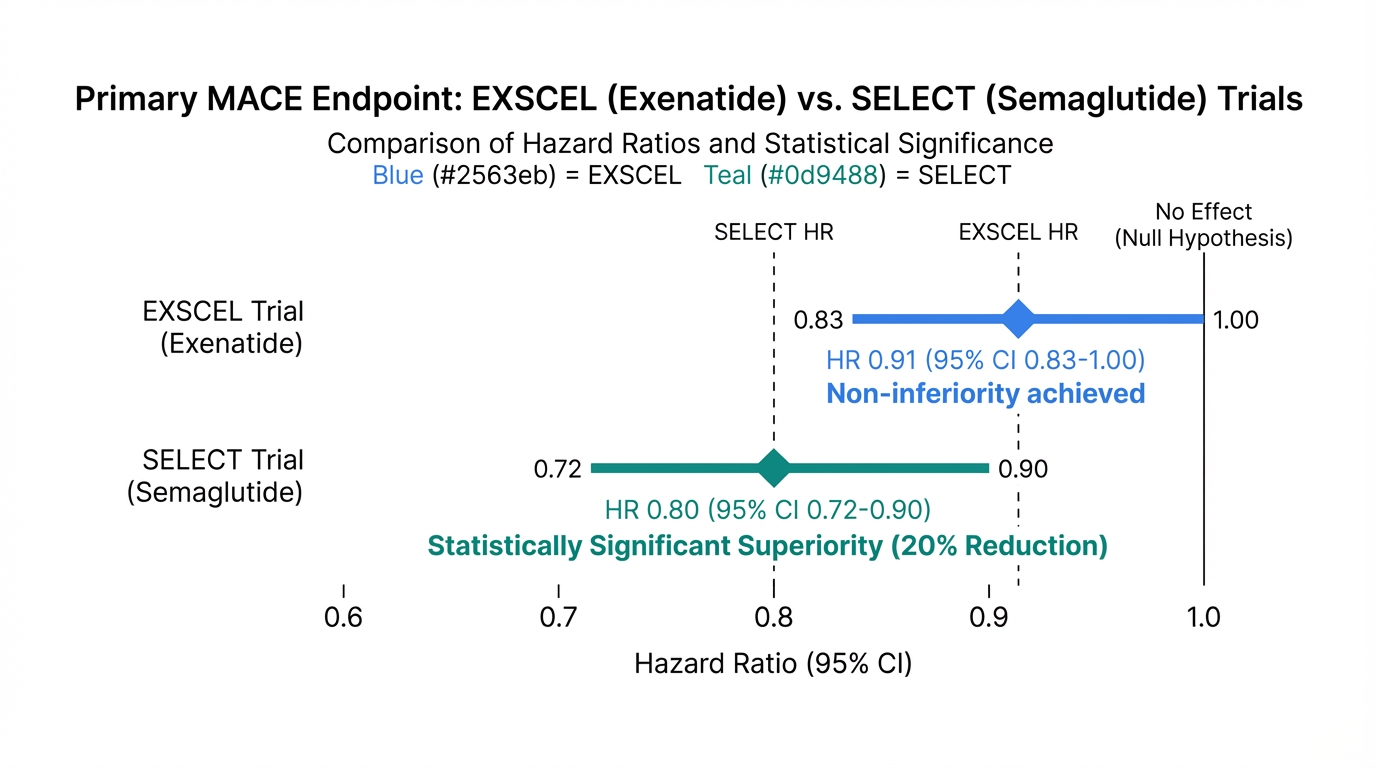 Primary MACE Endpoint: EXSCEL (Exenatide) vs. SELECT (Semaglutide) Trials

Comparison of Hazard Ratios and Statistical Significance
Blue (#2563eb) = EXSCEL Teal (#0d9488) = SELECT

SELECT HR
EXSCEL HR
No Effect (Null Hypothesis)

EXSCEL Trial (Exenatide)
0.83
1.00
HR 0.91 (95% CI 0.83-1.00)
Non-inferiority achieved

SELECT Trial (Semaglutide)
0.72
0.90
HR 0.80 (95% CI 0.72-0.90)
Statistically Significant Superiority (20% Reduction)

0.6 0.7 0.8 0.9 1.0
Hazard Ratio (95% CI)